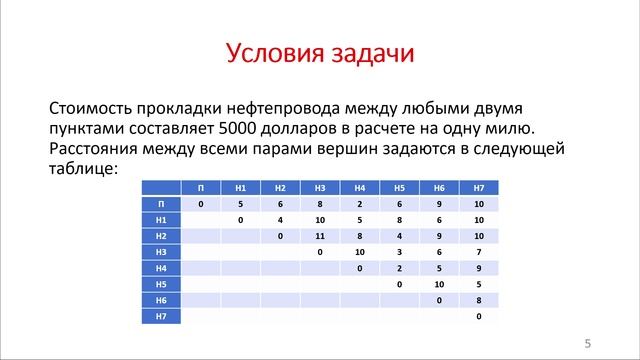 Условия задачи

Стоимость прокладки нефтепровода между любыми двумя пунктами составляет 5000 долларов в расчете на одну милю. Расстояния между всеми парами вершин задаются в следующей таблице:

| | П | Н1 | Н2 | Н3 | Н4 | Н5 | Н6 | Н7 |
|---|---|---|---|---|---|---|---|---|
| П | 0 | 5 | 6 | 8 | 2 | 6 | 9 | 10 |
| Н1 | | 0 | 4 | 10 | 5 | 8 | 6 | 10 |
| Н2 | | | 0 | 11 | 8 | 4 | 9 | 10 |
| Н3 | | | | 0 | 10 | 3 | 6 | 7 |
| Н4 | | | | | 0 | 2 | 5 | 9 |
| Н5 | | | | | | 0 | 10 | 5 |
| Н6 | | | | | | | 0 | 8 |
| Н7 | | | | | | | | 0 |

5